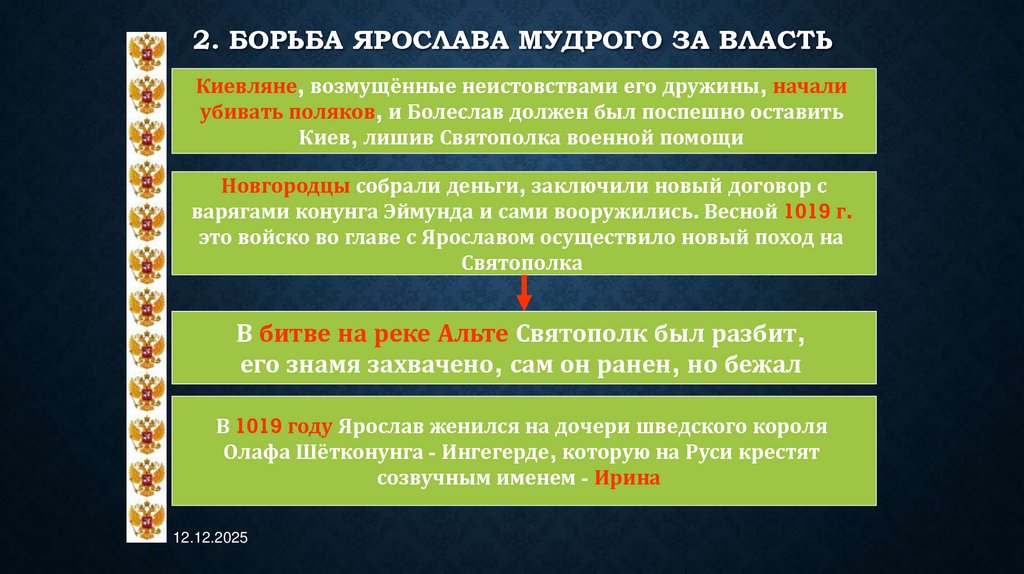 2. БОРЬБА ЯРОСЛАВА МУДРОГО ЗА ВЛАСТЬ

Киевляне, возмущённые неистовствами его дружины, начали убивать поляков, и Болеслав должен был поспешно оставить Киев, лишив Святополка военной помощи

Новгородцы собрали деньги, заключили новый договор с варягами конунга Эймунда и сами вооружились. Весной 1019 г. это войско во главе с Ярославом осуществило новый поход на Святополка

В битве на реке Альте Святополк был разбит, его знамя захвачено, сам он ранен, но бежал

В 1019 году Ярослав женился на дочери шведского короля Олафа Шётконунга - Ингегерде, которую на Руси крестят созвучным именем - Ирина

12.12.2025